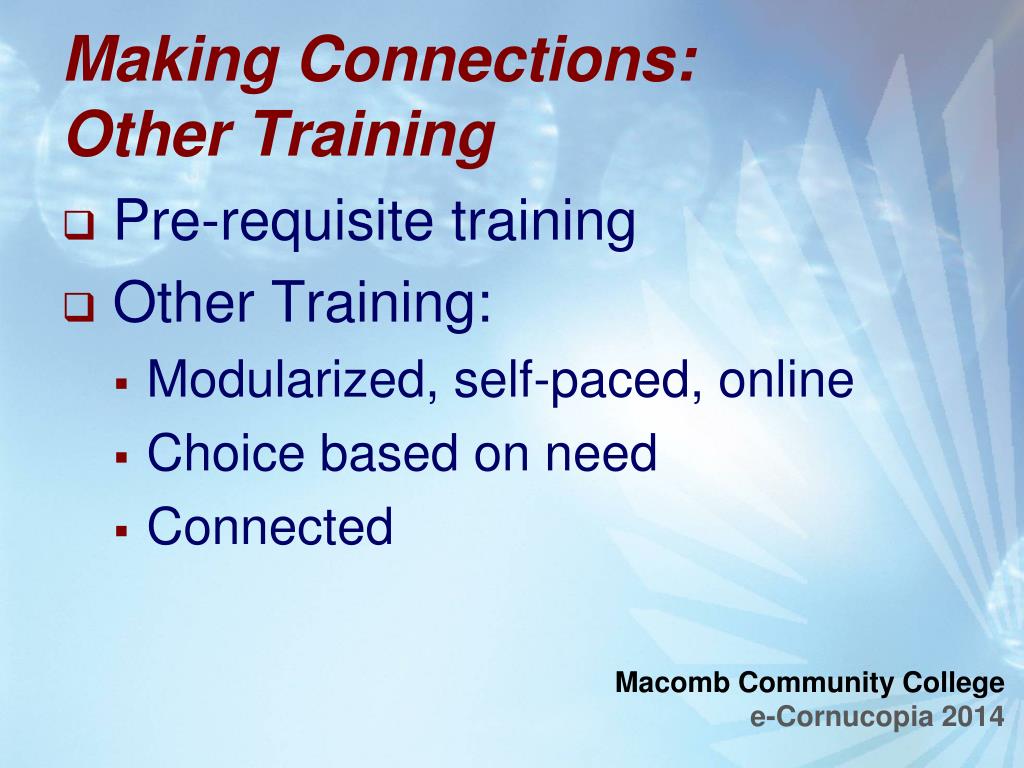 Making Connections:
Other Training

❑ Pre-requisite training
❑ Other Training:
▪ Modularized, self-paced, online
▪ Choice based on need
▪ Connected

Macomb Community College
e-Cornucopia 2014